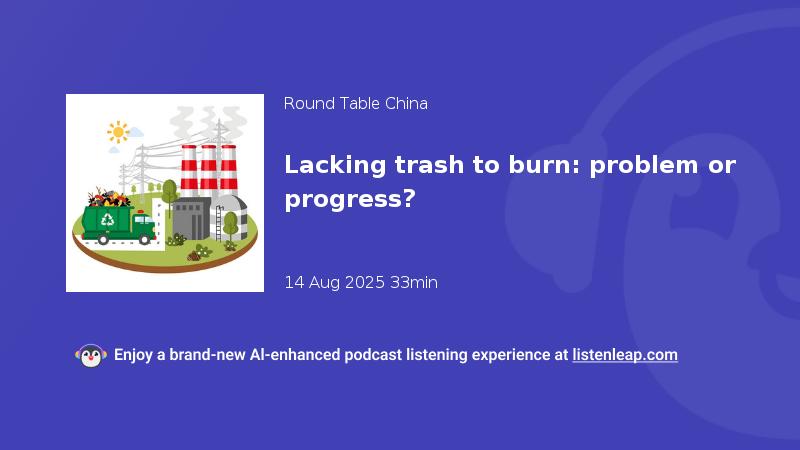 Round Table China

Lacking trash to burn: problem or progress?

14 Aug 2025 33min

Enjoy a brand-new AI-enhanced podcast listening experience at listenleap.com